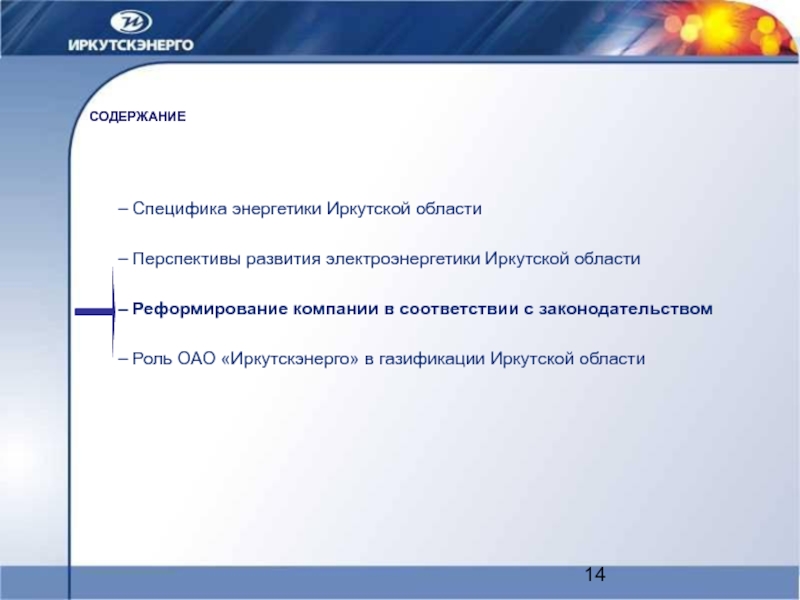 ИРКУТСКЭНЕРГО

СОДЕРЖАНИЕ

– Специфика энергетики Иркутской области

– Перспективы развития электроэнергетики Иркутской области

– Реформирование компании в соответствии с законодательством

– Роль ОАО «Иркутскэнерго» в газификации Иркутской области

14